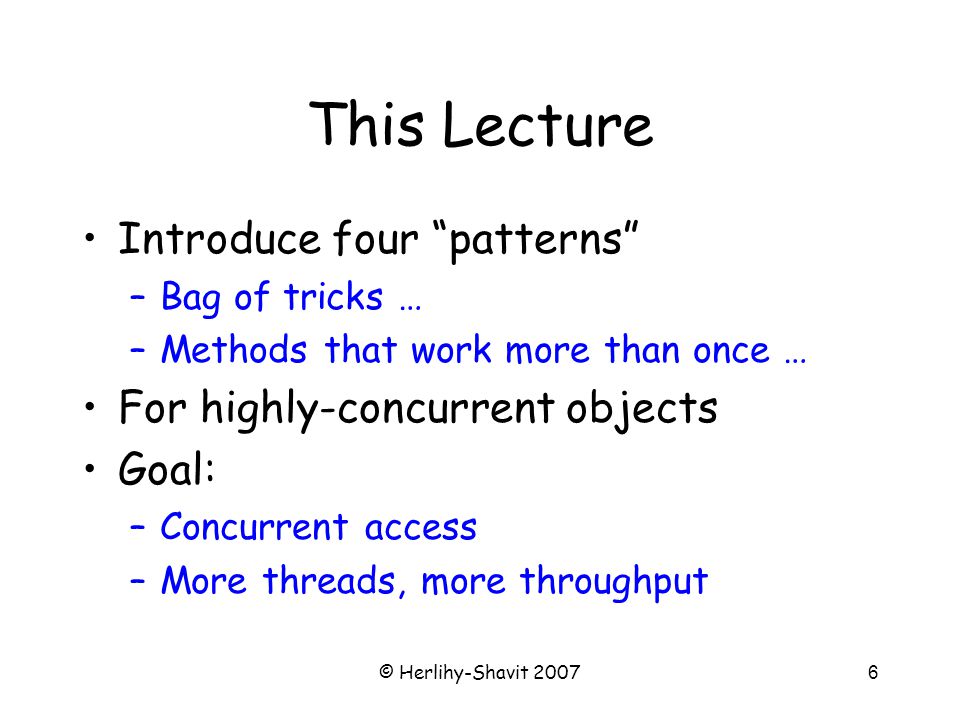 This Lecture

• Introduce four “patterns”
– Bag of tricks …
– Methods that work more than once …
• For highly-concurrent objects
• Goal:
– Concurrent access
– More threads, more throughput

© Herlihy-Shavit 2007

6